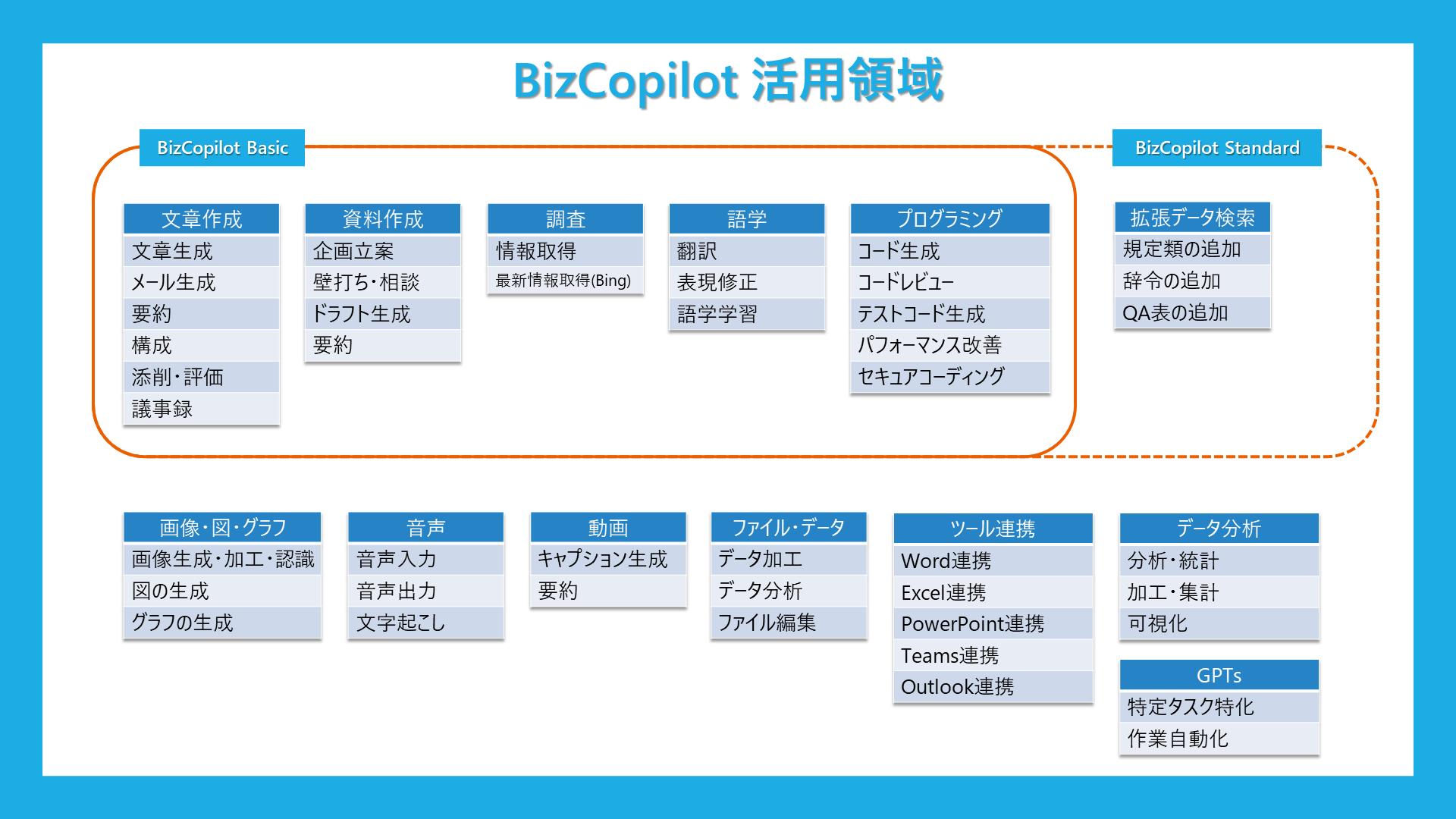 BizCopilot 活用領域

BizCopilot Basic

BizCopilot Standard

| 文章作成 |
|---|
| 文章生成 |
| メール生成 |
| 要約 |
| 構成 |
| 添削・評価 |
| 議事録 |

| 資料作成 |
|---|
| 企画立案 |
| 壁打ち・相談 |
| ドラフト生成 |
| 要約 |

| 調査 |
|---|
| 情報取得 |
| 最新情報取得(Bing) |

| 語学 |
|---|
| 翻訳 |
| 表現修正 |
| 語学学習 |

| プログラミング |
|---|
| コード生成 |
| コードレビュー |
| テストコード生成 |
| パフォーマンス改善 |
| セキュアコーディング |

| 拡張データ検索 |
|---|
| 規定類の追加 |
| 辞令の追加 |
| QA表の追加 |

| 画像・図・グラフ |
|---|
| 画像生成・加工・認識 |
| 図の生成 |
| グラフの生成 |

| 音声 |
|---|
| 音声入力 |
| 音声出力 |
| 文字起こし |

| 動画 |
|---|
| キャプション生成 |
| 要約 |

| ファイル・データ |
|---|
| データ加工 |
| データ分析 |
| ファイル編集 |

| ツール連携 |
|---|
| Word連携 |
| Excel連携 |
| PowerPoint連携 |
| Teams連携 |
| Outlook連携 |

| データ分析 |
|---|
| 分析・統計 |
| 加工・集計 |
| 可視化 |

| GPTs |
|---|
| 特定タスク特化 |
| 作業自動化 |